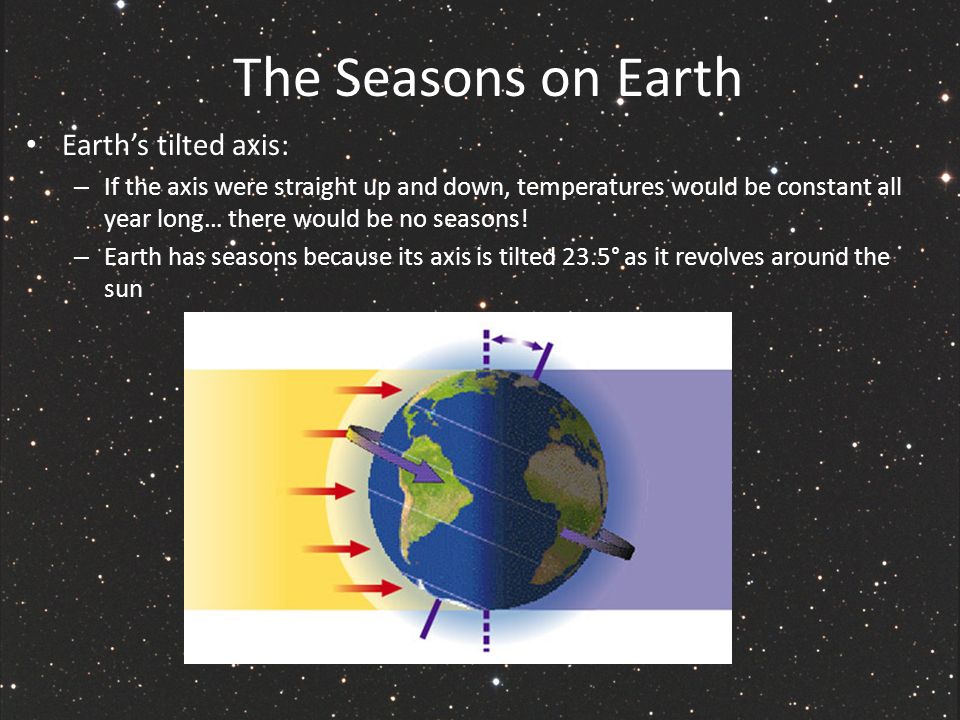 The Seasons on Earth

• Earth's tilted axis:
– If the axis were straight up and down, temperatures would be constant all year long… there would be no seasons!
– Earth has seasons because its axis is tilted 23.5° as it revolves around the sun